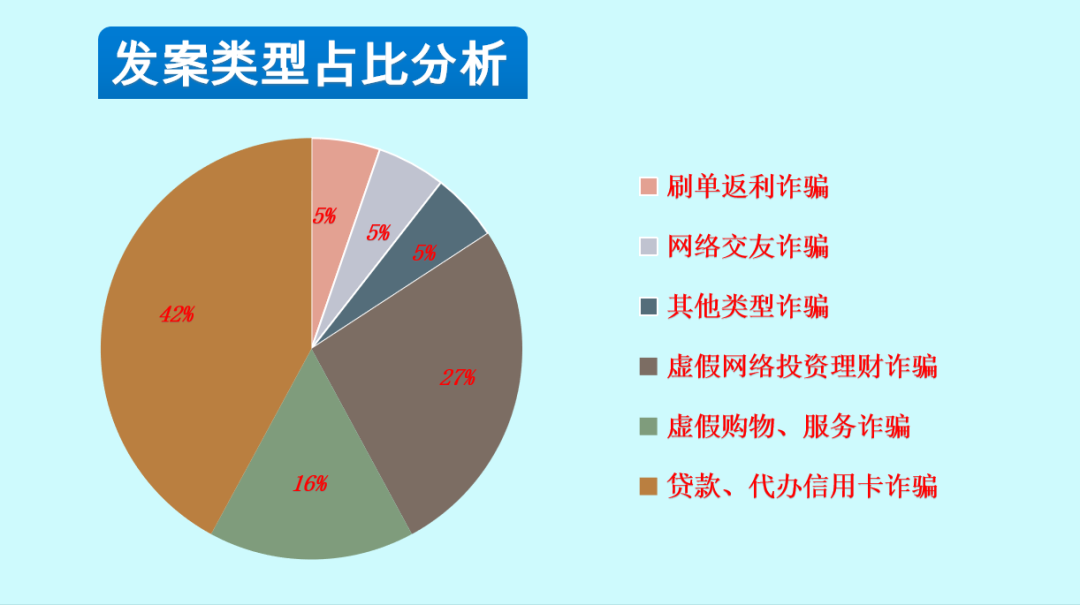 发案类型占比分析

5%
5%
5%
27%
16%
42%

刷单返利诈骗
网络交友诈骗
其他类型诈骗
虚假网络投资理财诈骗
虚假购物、服务诈骗
贷款、代办信用卡诈骗